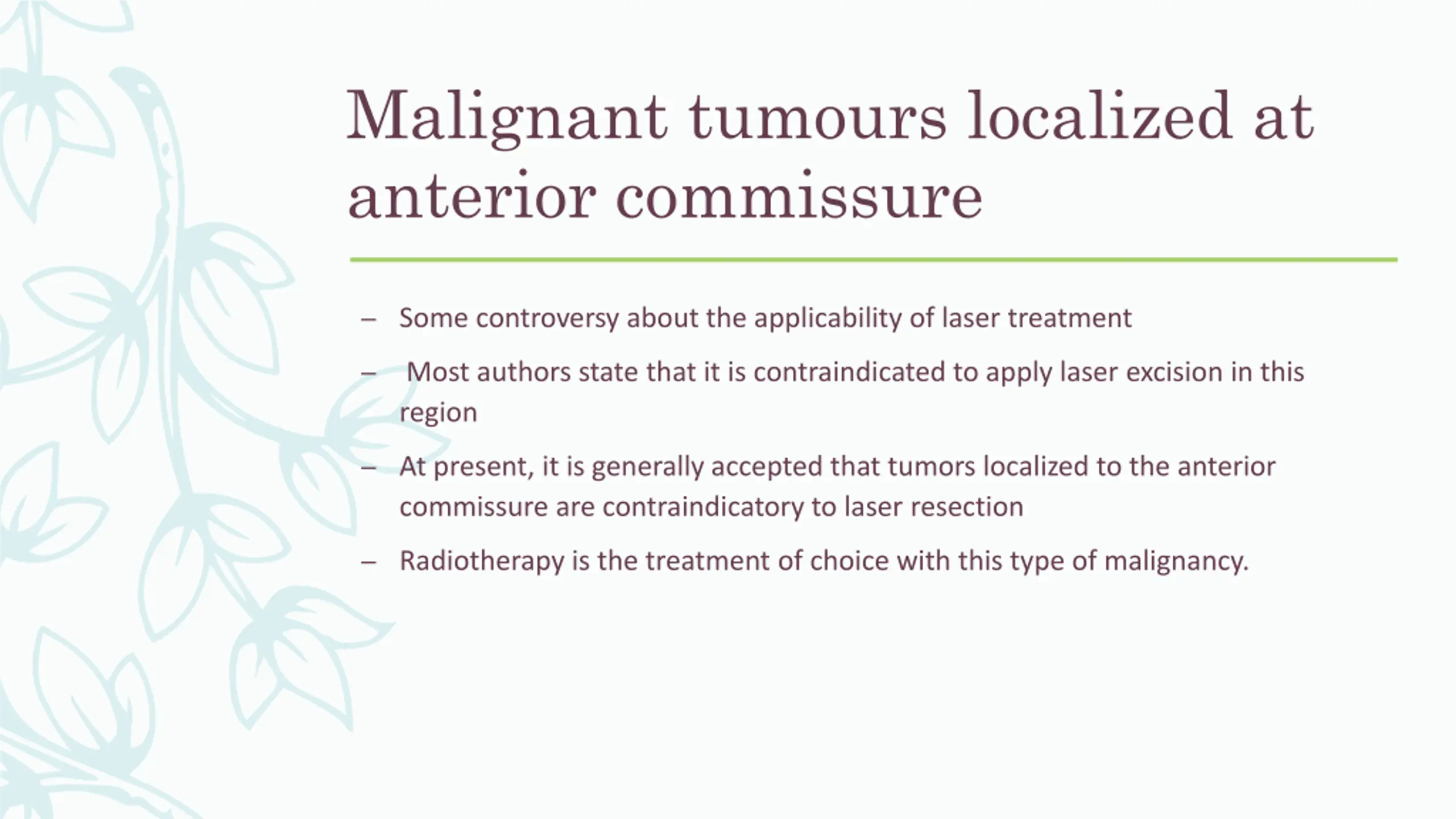 Malignant tumours localized at anterior commissure

– Some controversy about the applicability of laser treatment

– Most authors state that it is contraindicated to apply laser excision in this region

– At present, it is generally accepted that tumors localized to the anterior commissure are contraindicatory to laser resection

– Radiotherapy is the treatment of choice with this type of malignancy.